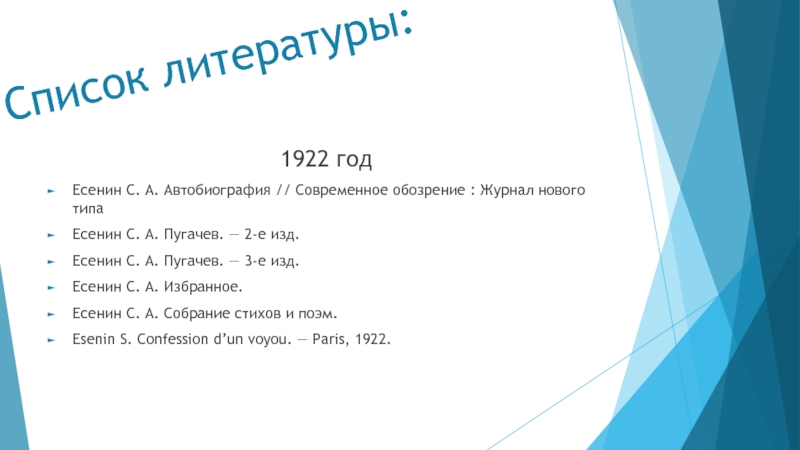 Список литературы:

1922 год

Есенин С. А. Автобиография // Современное обозрение : Журнал нового типа

Есенин С. А. Пугачев. — 2-е изд.

Есенин С. А. Пугачев. — 3-е изд.

Есенин С. А. Избранное.

Есенин С. А. Собрание стихов и поэм.

Esenin S. Confession d'un voyou. — Paris, 1922.